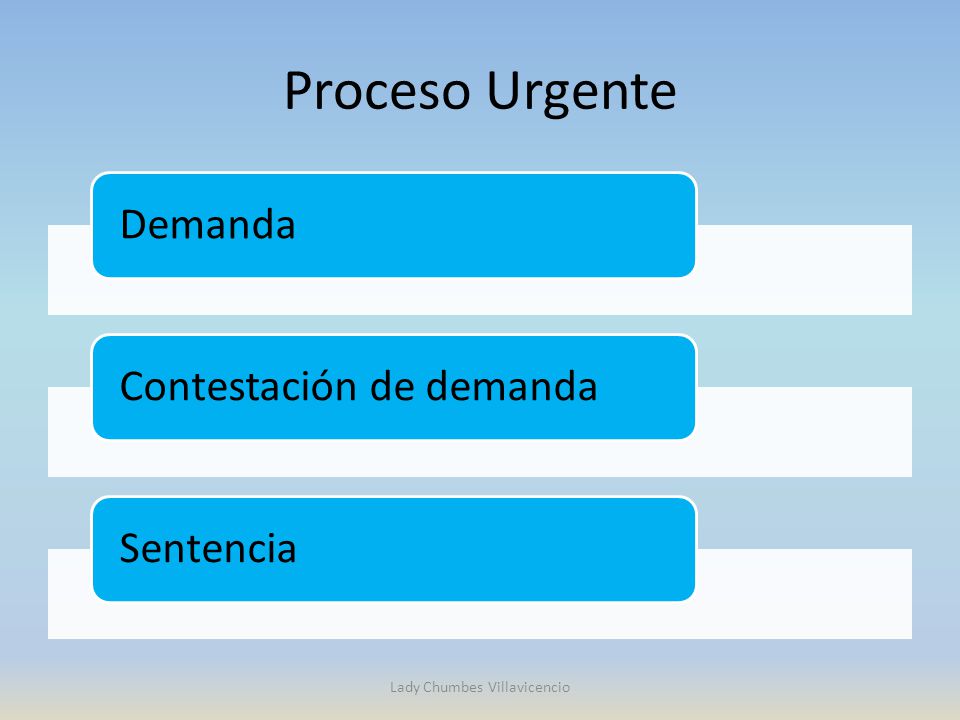 Proceso Urgente

Demanda

Contestación de demanda

Sentencia

Lady Chumbes Villavicencio